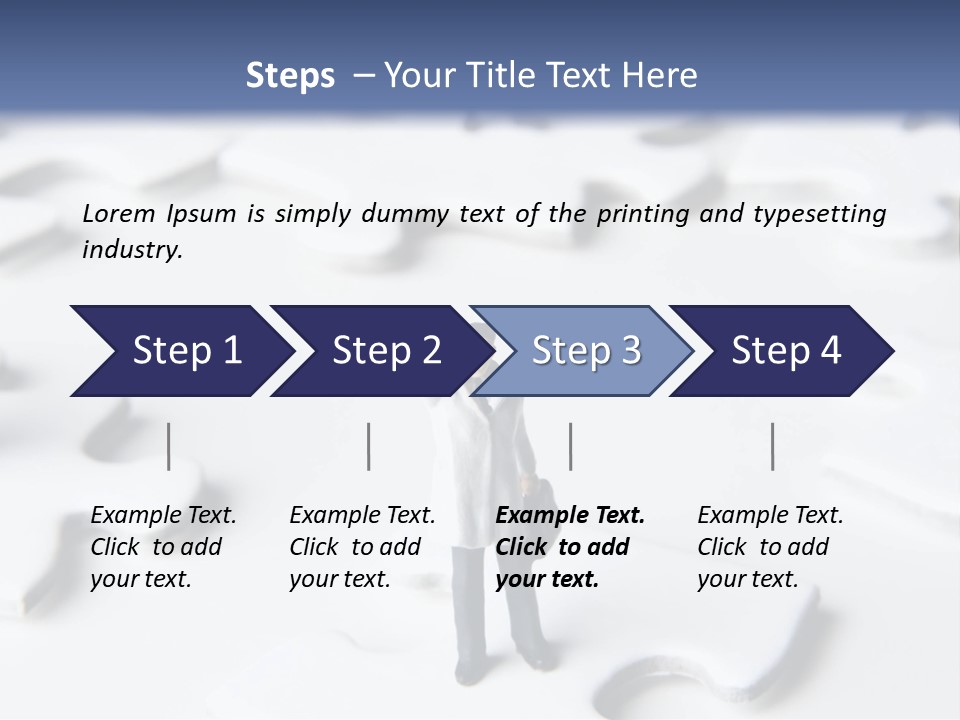 Steps – Your Title Text Here

Lorem Ipsum is simply dummy text of the printing and typesetting industry.

Step 1

Step 2

Step 3

Step 4

Example Text. Click to add your text.

Example Text. Click to add your text.

Example Text. Click to add your text.

Example Text. Click to add your text.